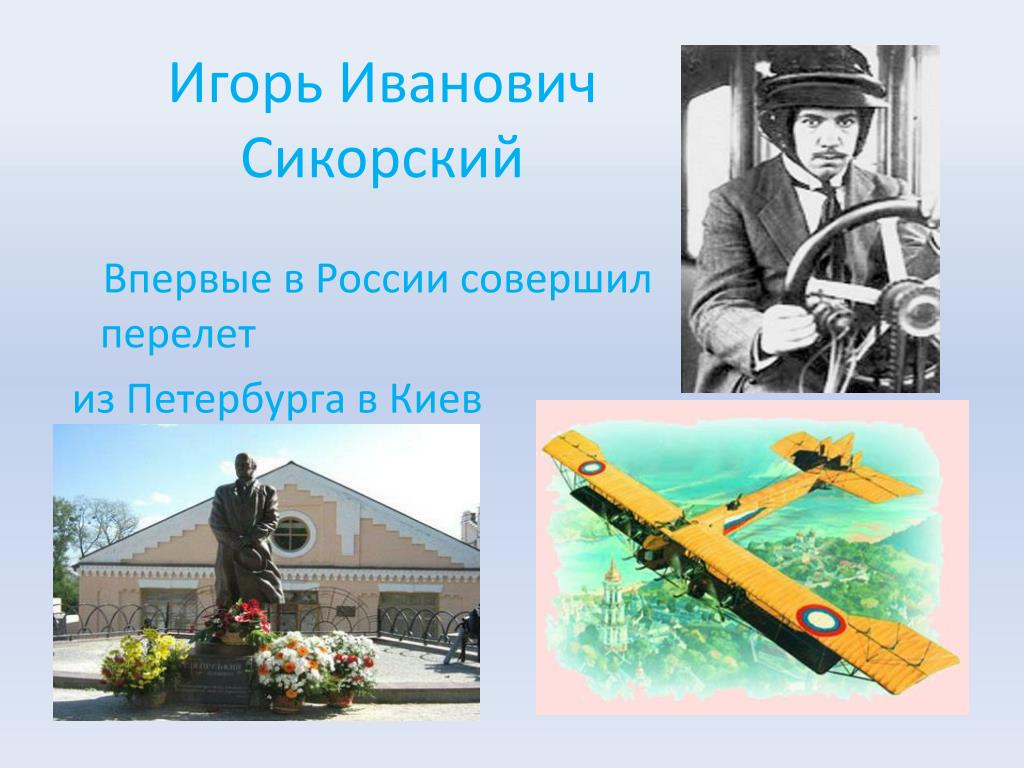 Игорь Иванович Сикорский

Впервые в России совершил перелет

из Петербурга в Киев